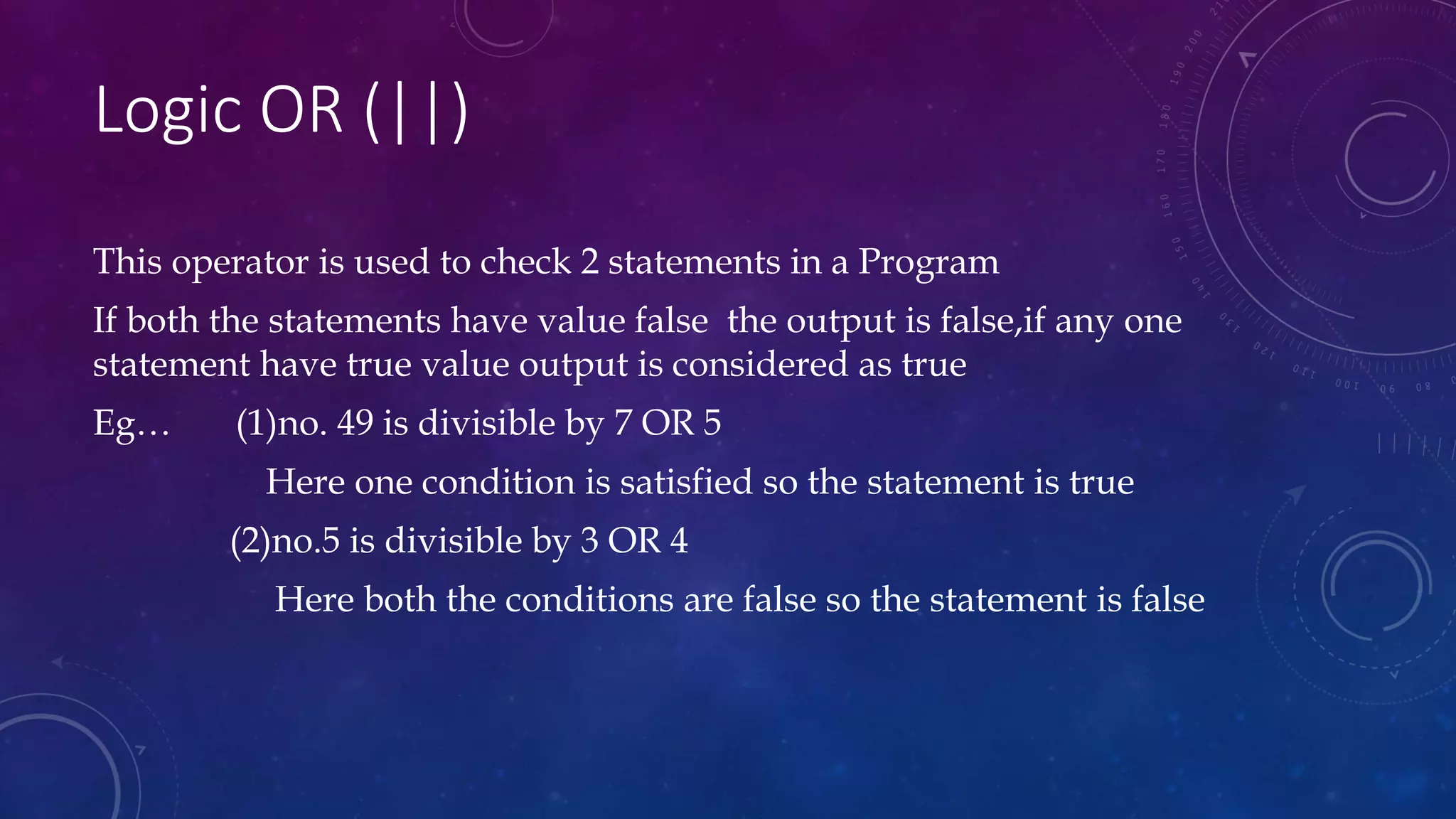 Logic OR (||)

This operator is used to check 2 statements in a Program

If both the statements have value false the output is false,if any one statement have true value output is considered as true

Eg… (1)no. 49 is divisible by 7 OR 5

Here one condition is satisfied so the statement is true

(2)no.5 is divisible by 3 OR 4

Here both the conditions are false so the statement is false